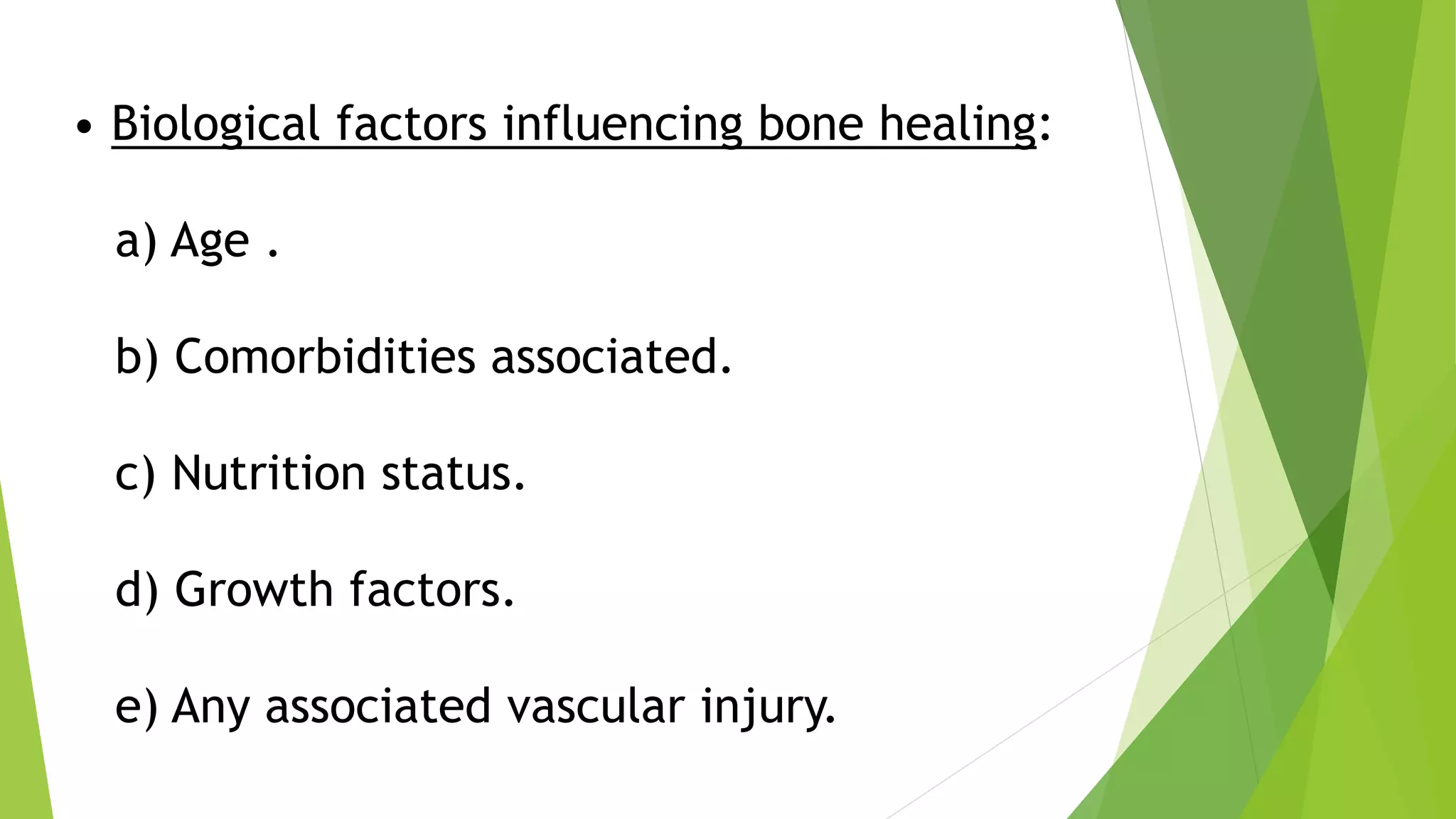 • Biological factors influencing bone healing:

a) Age .

b) Comorbidities associated.

c) Nutrition status.

d) Growth factors.

e) Any associated vascular injury.